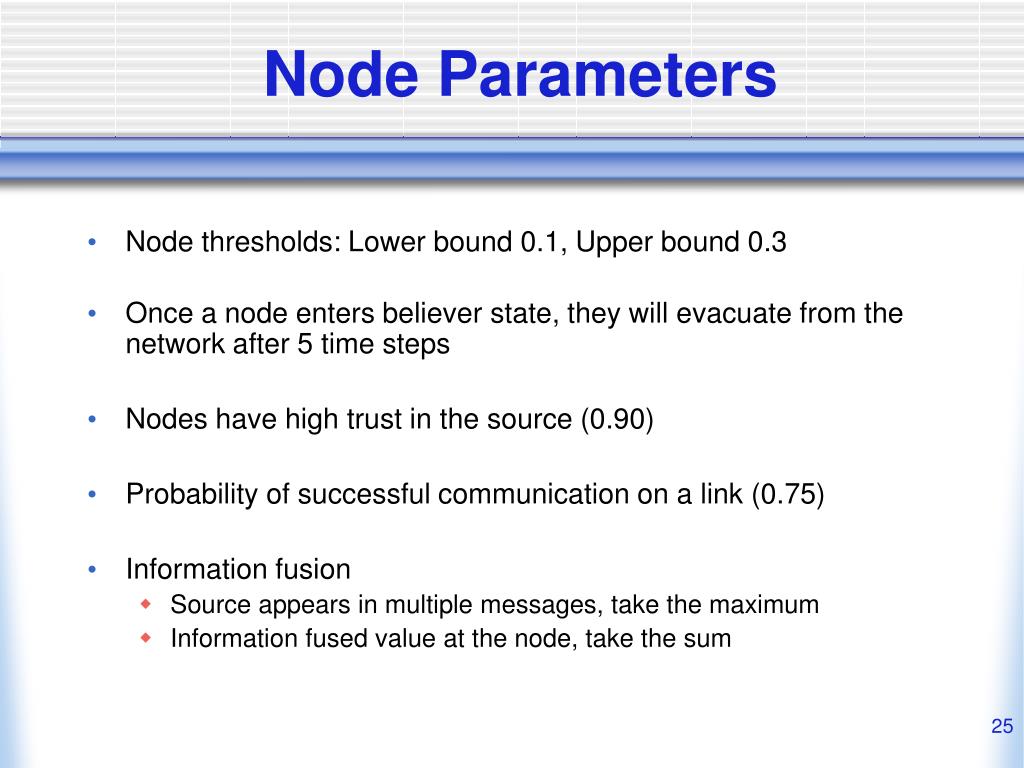 Node Parameters

• Node thresholds: Lower bound 0.1, Upper bound 0.3

• Once a node enters believer state, they will evacuate from the network after 5 time steps

• Nodes have high trust in the source (0.90)

• Probability of successful communication on a link (0.75)

• Information fusion
  ◆ Source appears in multiple messages, take the maximum
  ◆ Information fused value at the node, take the sum

25